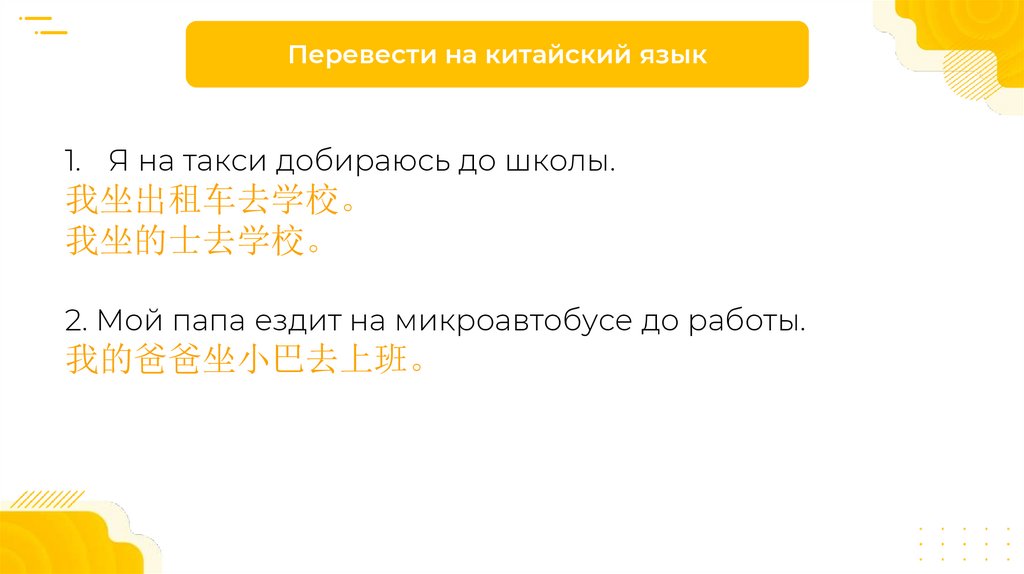 Перевести на китайский язык

1. Я на такси добираюсь до школы.
我坐出租车去学校。
我坐的士去学校。

2. Мой папа ездит на микроавтобусе до работы.
我的爸爸坐小巴去上班。